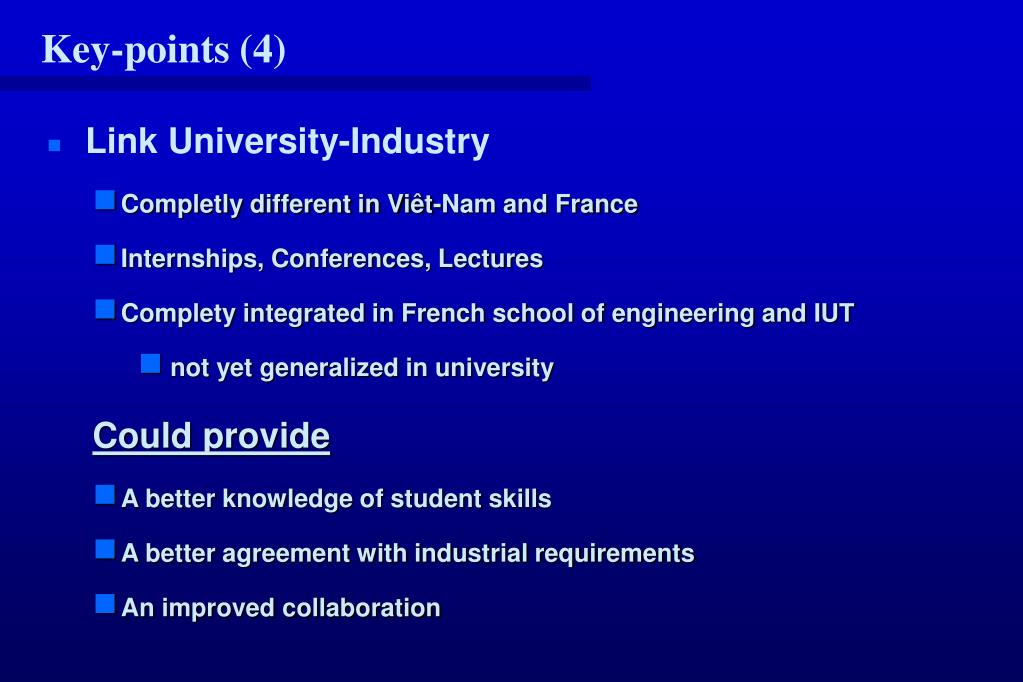 Key-points (4)

Link University-Industry

Completly different in Viêt-Nam and France

Internships, Conferences, Lectures

Complety integrated in French school of engineering and IUT

not yet generalized in university

Could provide

A better knowledge of student skills

A better agreement with industrial requirements

An improved collaboration